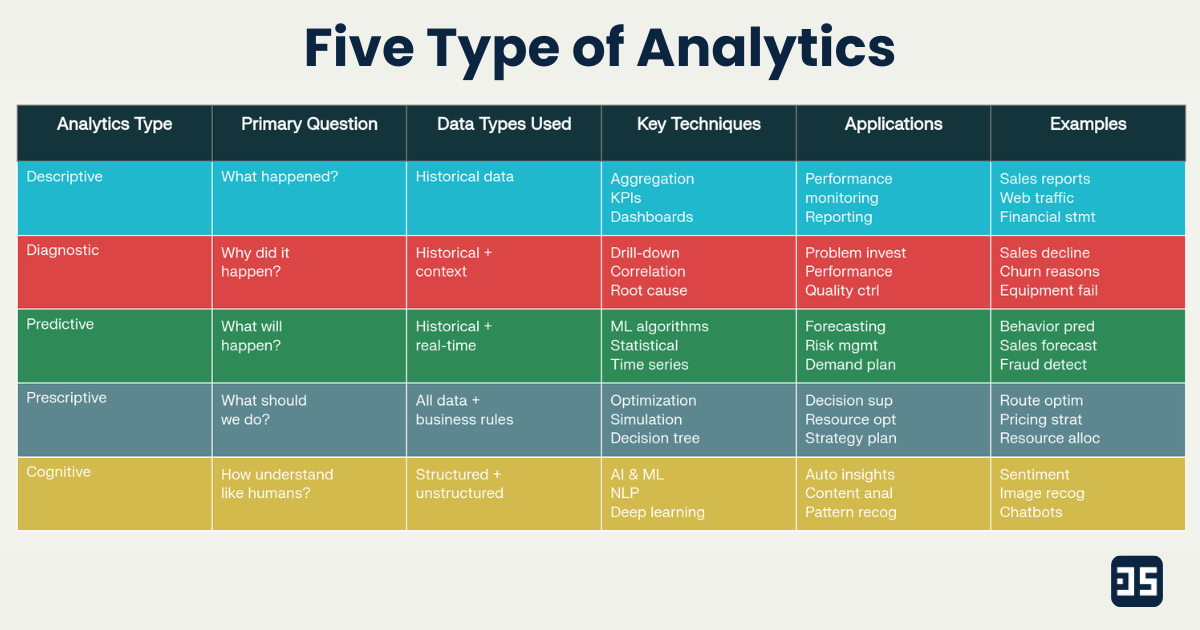 Five Type of Analytics

| Analytics Type | Primary Question | Data Types Used | Key Techniques | Applications | Examples |
|---|---|---|---|---|---|
| Descriptive | What happened? | Historical data | Aggregation KPIs Dashboards | Performance monitoring Reporting | Sales reports Web traffic Financial stmt |
| Diagnostic | Why did it happen? | Historical + context | Drill-down Correlation Root cause | Problem invest Performance Quality ctrl | Sales decline Churn reasons Equipment fail |
| Predictive | What will happen? | Historical + real-time | ML algorithms Statistical Time series | Forecasting Risk mgmt Demand plan | Behavior pred Sales forecast Fraud detect |
| Prescriptive | What should we do? | All data + business rules | Optimization Simulation Decision tree | Decision sup Resource opt Strategy plan | Route optim Pricing strat Resource alloc |
| Cognitive | How understand like humans? | Structured + unstructured | AI & ML NLP Deep learning | Auto insights Content anal Pattern recog | Sentiment Image recog Chatbots |